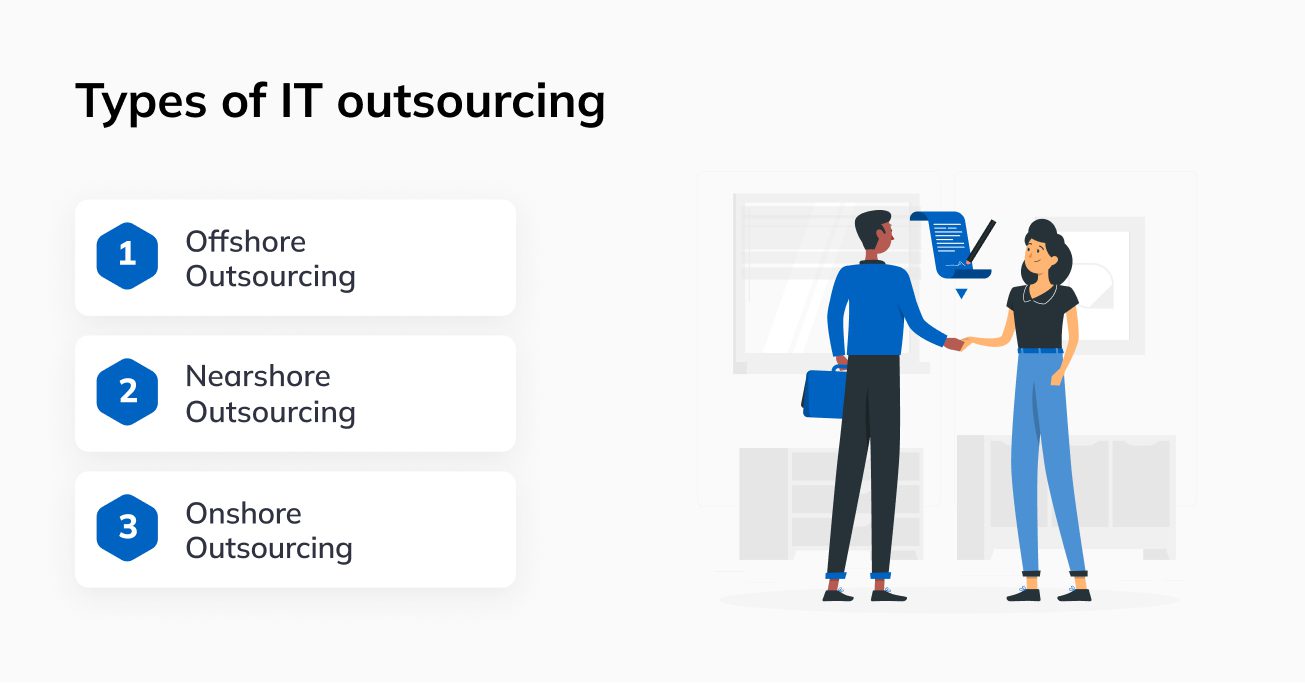 Types of IT outsourcing

1 Offshore Outsourcing

2 Nearshore Outsourcing

3 Onshore Outsourcing